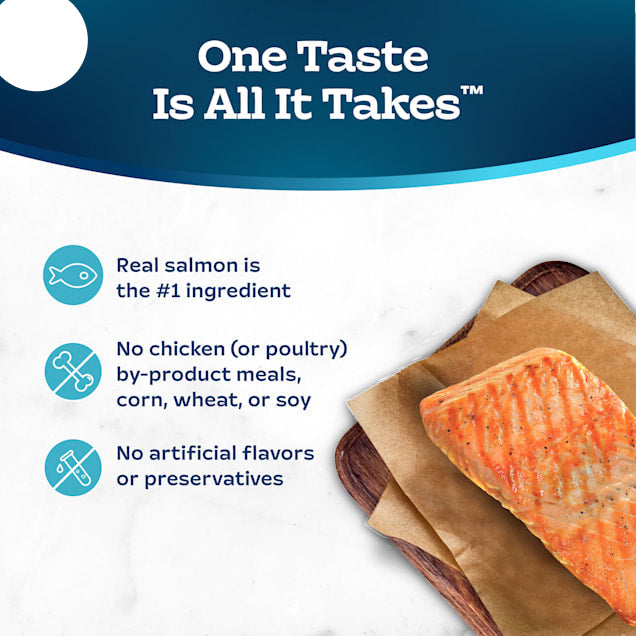 One Taste Is All It Takes™

Real salmon is the #1 ingredient

No chicken (or poultry) by-product meals, corn, wheat, or soy

No artificial flavors or preservatives